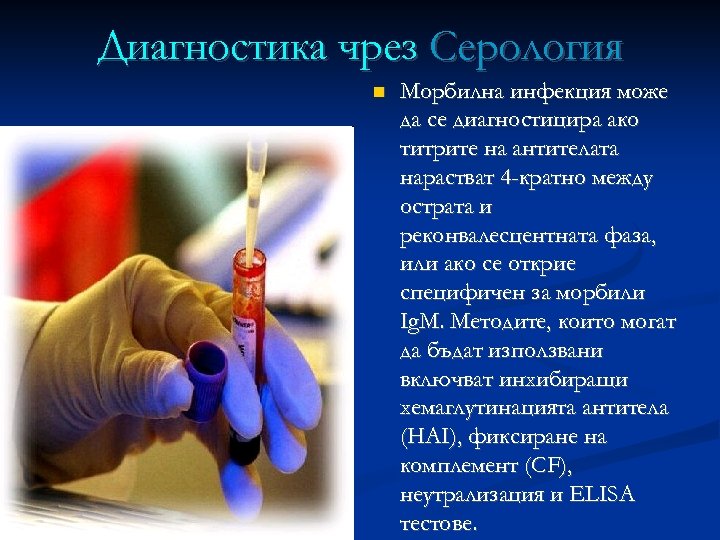 Диагностика чрез Серология

Морбилна инфекция може да се диагностицира ако титрите на антителата нарастват 4-кратно между острата и реконвалесцентната фаза, или ако се открие специфичен за морбили IgM. Методите, които могат да бъдат използвани включват инхибиращи хемаглутинацията антитела (HAI), фиксиране на комплемент (CF), неутрализация и ELISA тестове.